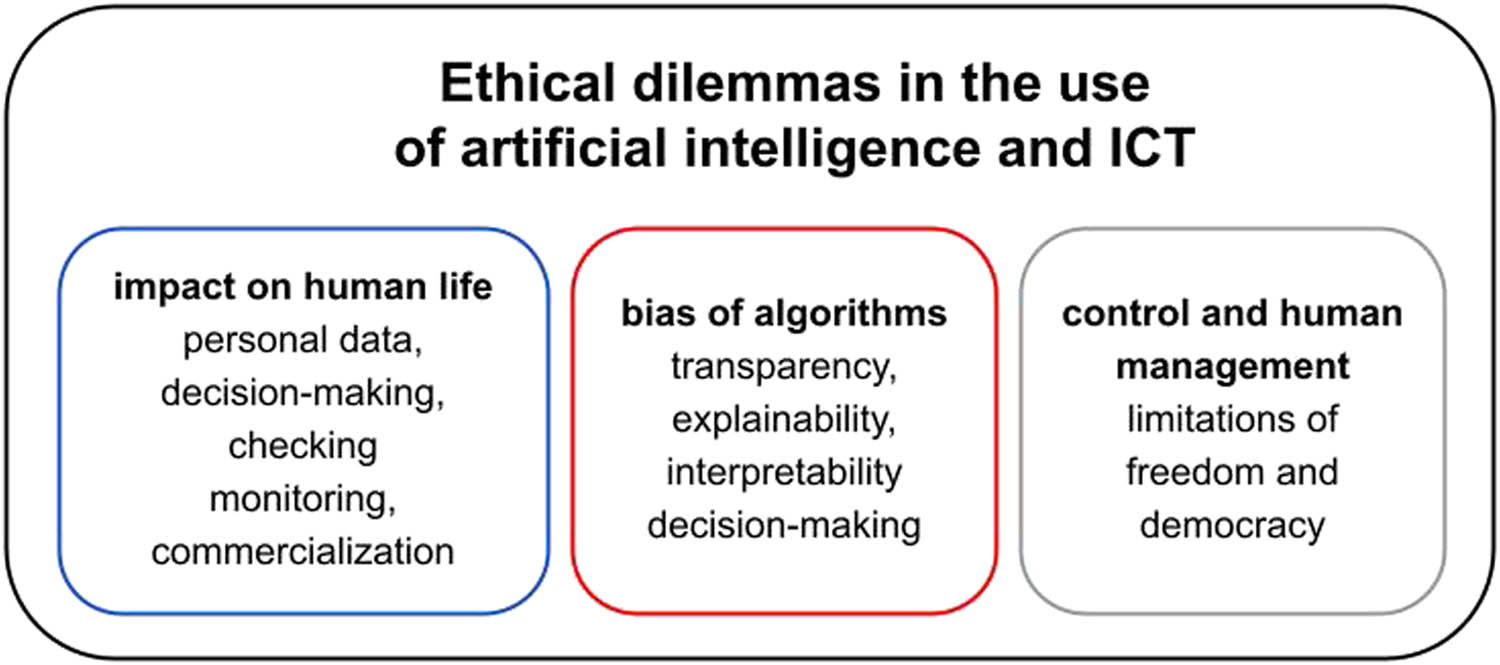 Ethical dilemmas in the use of artificial intelligence and ICT

impact on human life
personal data, decision-making, checking monitoring, commercialization

bias of algorithms
transparency, explainability, interpretability decision-making

control and human management
limitations of freedom and democracy